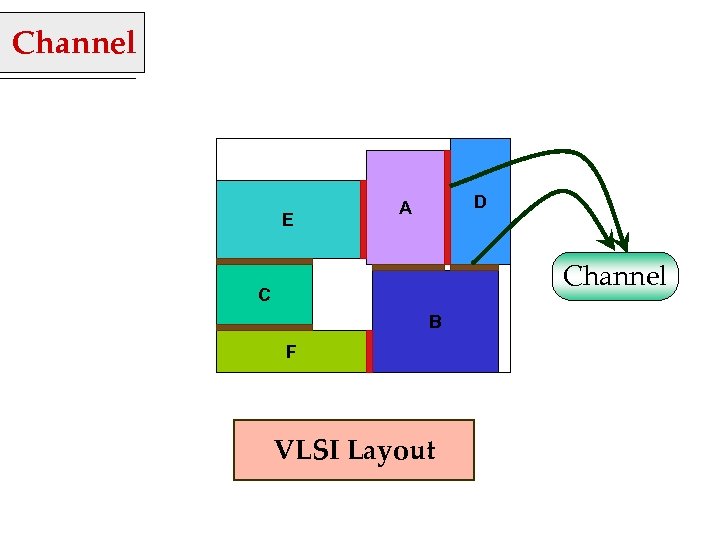 Channel

E
A
D
C
B
F

Channel

VLSI Layout